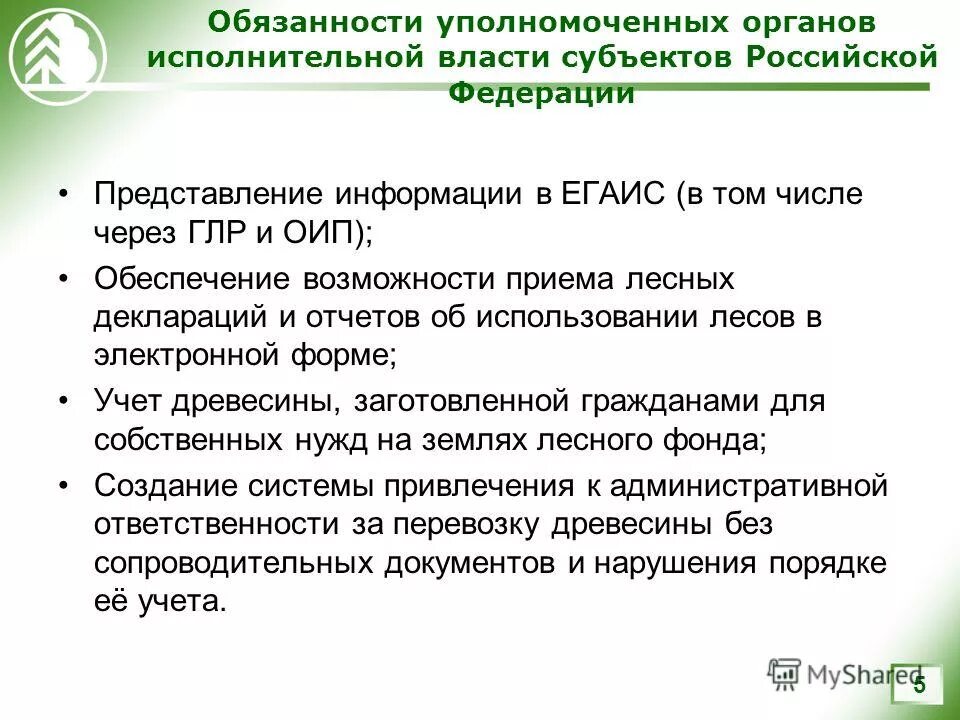 Обязанности уполномоченных органов исполнительной власти субъектов Российской Федерации

• Представление информации в ЕГАИС (в том числе через ГЛР и ОИП);
• Обеспечение возможности приема лесных деклараций и отчетов об использовании лесов в электронной форме;
• Учет древесины, заготовленной гражданами для собственных нужд на землях лесного фонда;
• Создание системы привлечения к административной ответственности за перевозку древесины без сопроводительных документов и нарушения порядке её учета.

MyShared
5